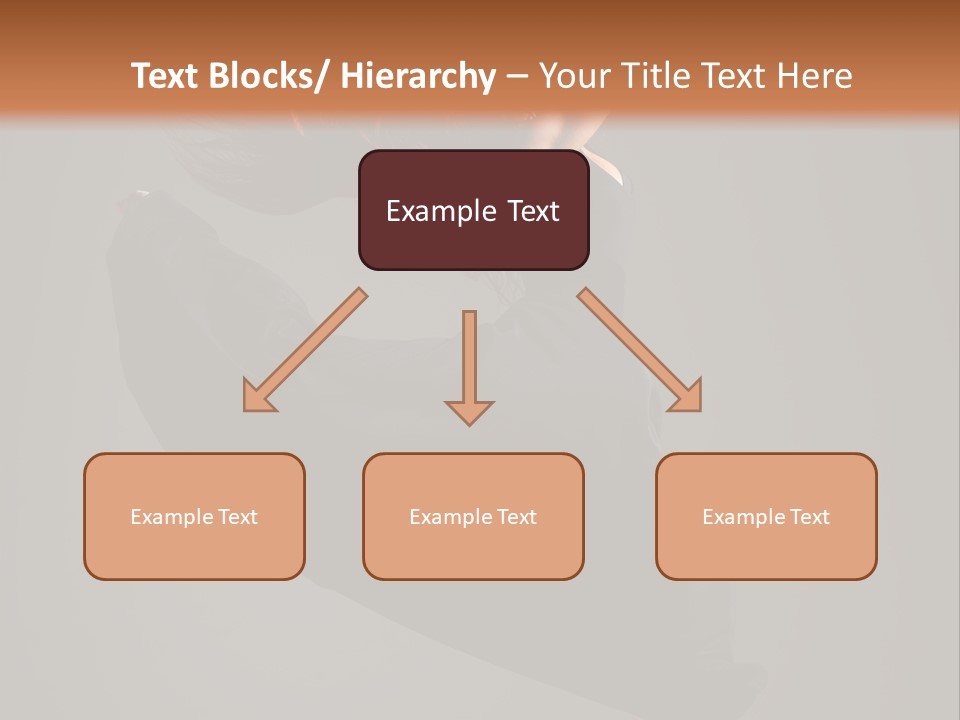 Text Blocks/ Hierarchy – Your Title Text Here

Example Text

Example Text

Example Text

Example Text